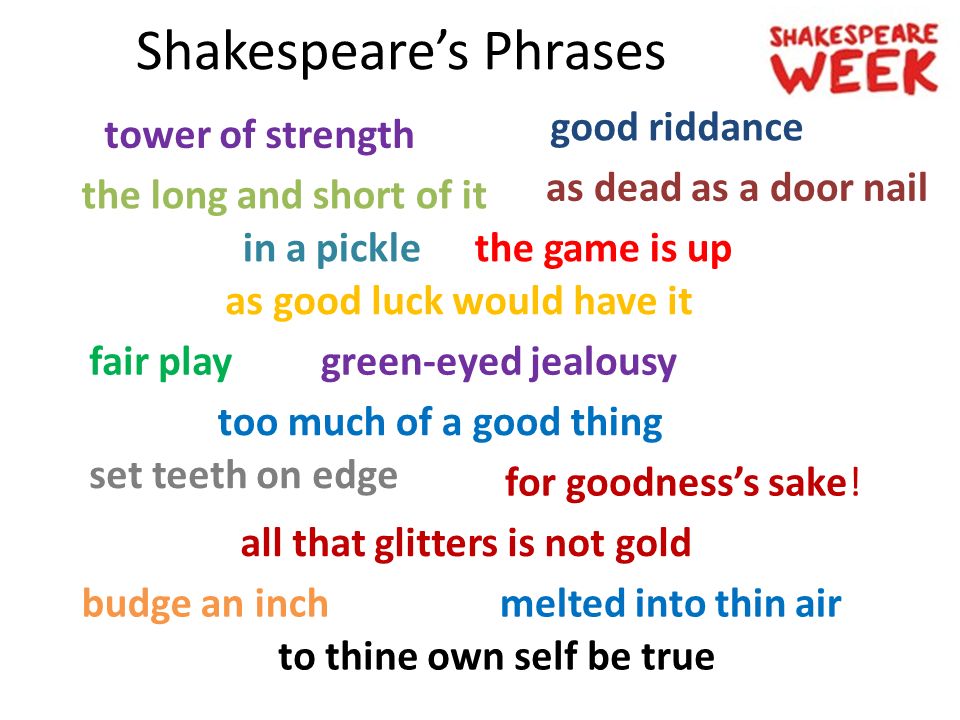 Shakespeare's Phrases

SHAKESPEARE WEEK

tower of strength

good riddance

the long and short of it

as dead as a door nail

in a pickle

the game is up

as good luck would have it

fair play

green-eyed jealousy

too much of a good thing

set teeth on edge

for goodness's sake!

all that glitters is not gold

budge an inch

melted into thin air

to thine own self be true